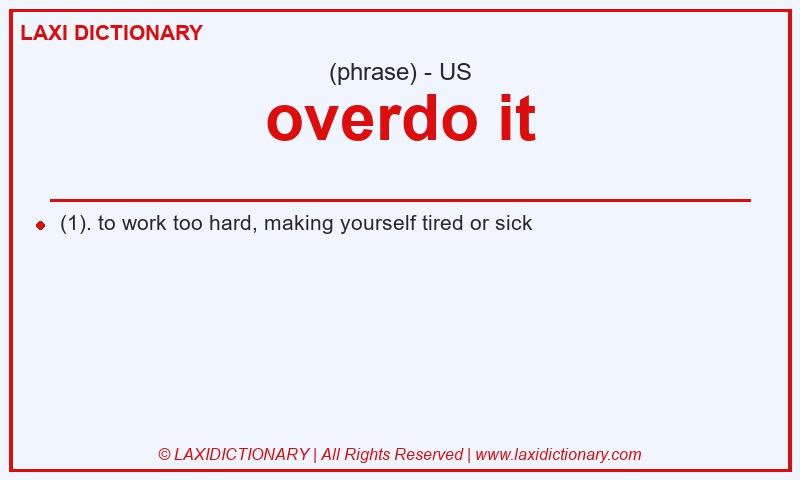 LAXI DICTIONARY

(phrase) - US

overdo it

(1). to work too hard, making yourself tired or sick

© LAXIDICTIONARY | All Rights Reserved | www.laxidictionary.com